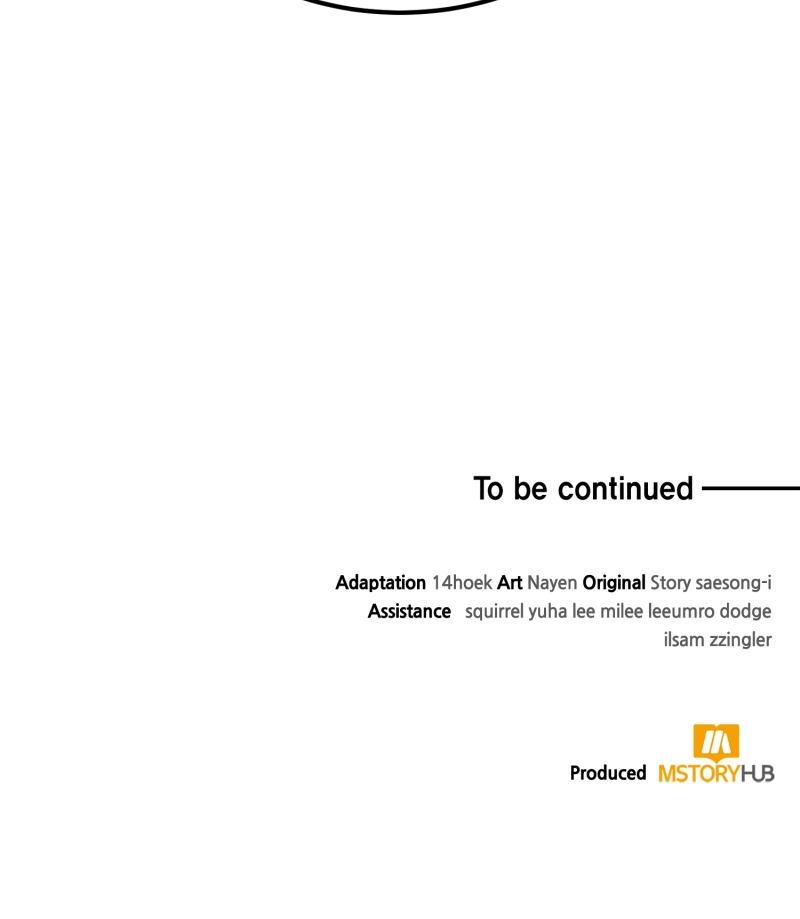 To be continued

Adaptation 14hoek Art Nayen Original Story saesong-i
Assistance squirrel yuha lee milee leeumro dodge ilsam zzingler

Produced MSTORYHUB